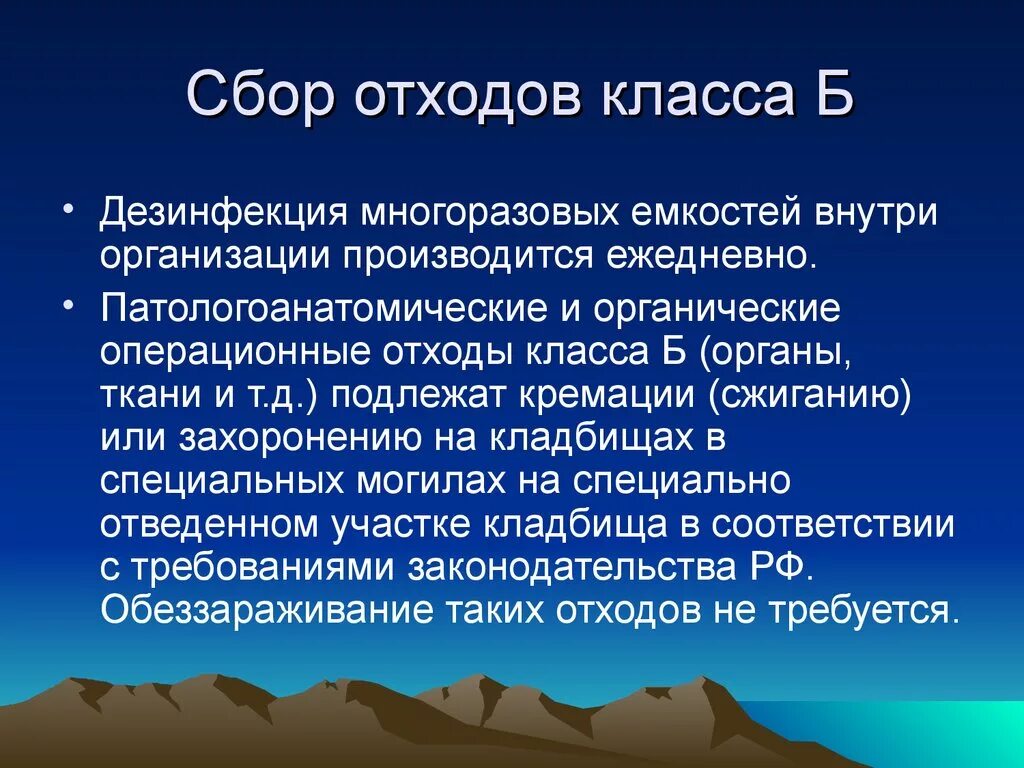 Сбор отходов класса Б

• Дезинфекция многоразовых емкостей внутри организации производится ежедневно.

• Патологоанатомические и органические операционные отходы класса Б (органы, ткани и т.д.) подлежат кремации (сжиганию) или захоронению на кладбищах в специальных могилах на специально отведенном участке кладбища в соответствии с требованиями законодательства РФ. Обеззараживание таких отходов не требуется.